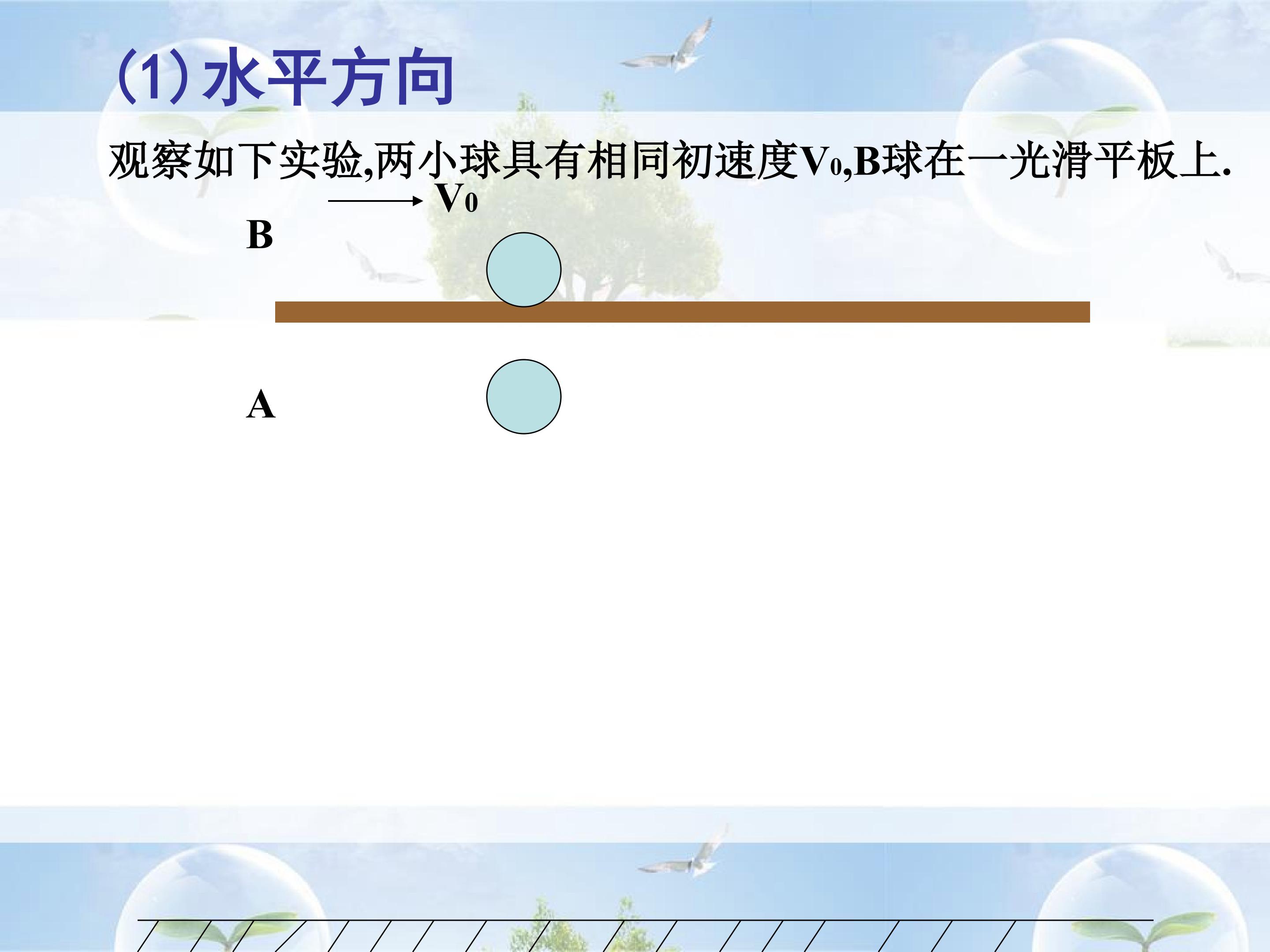 (1)水平方向

观察如下实验,两小球具有相同初速度$V_0$,B球在一光滑平板上.

$V_0$

B

A